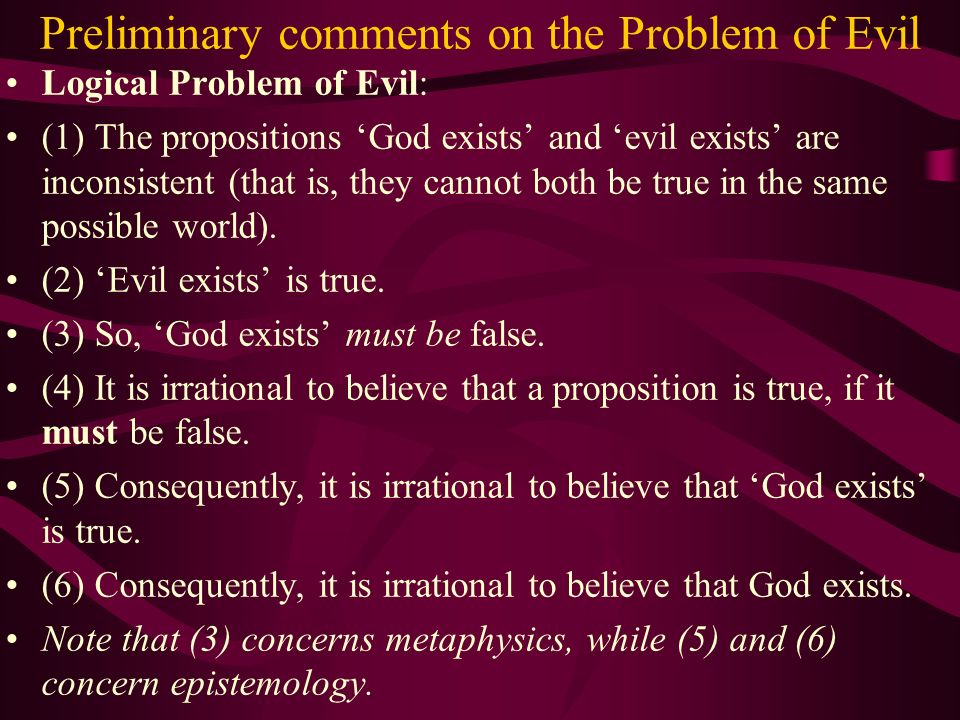 Preliminary comments on the Problem of Evil

• Logical Problem of Evil:
• (1) The propositions ‘God exists’ and ‘evil exists’ are inconsistent (that is, they cannot both be true in the same possible world).
• (2) ‘Evil exists’ is true.
• (3) So, ‘God exists’ must be false.
• (4) It is irrational to believe that a proposition is true, if it must be false.
• (5) Consequently, it is irrational to believe that ‘God exists’ is true.
• (6) Consequently, it is irrational to believe that God exists.
• Note that (3) concerns metaphysics, while (5) and (6) concern epistemology.